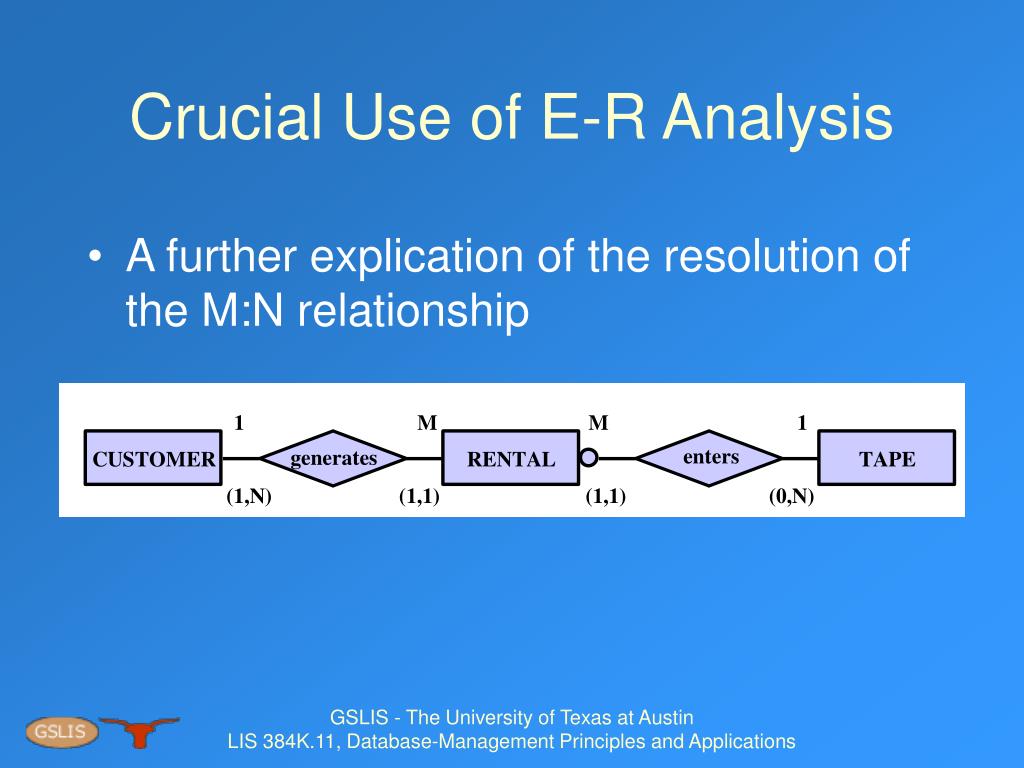 Crucial Use of E-R Analysis

• A further explication of the resolution of the M:N relationship

1 M M 1
CUSTOMER generates RENTAL enters TAPE
(1,N) (1,1) (1,1) (0,N)

GSLIS

GSLIS - The University of Texas at Austin
LIS 384K.11, Database-Management Principles and Applications